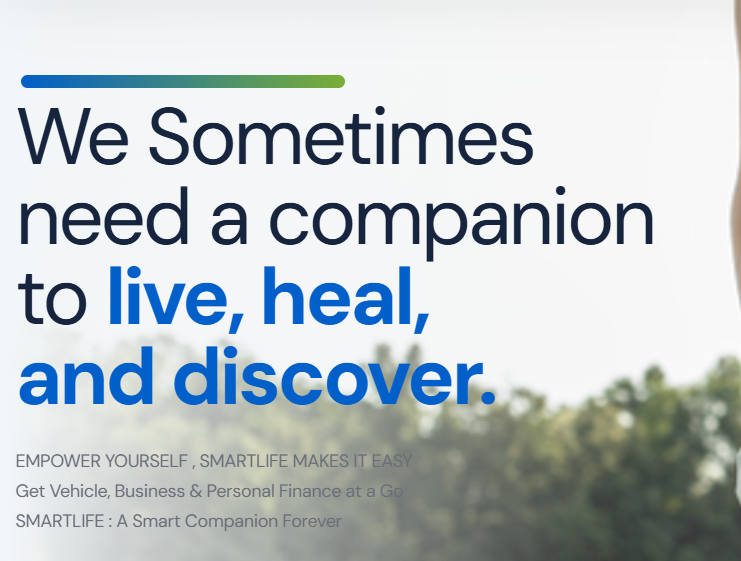 We Sometimes need a companion to live, heal, and discover.

EMPOWER YOURSELF , SMARTLIFE MAKES IT EASY
Get Vehicle, Business & Personal Finance at a Go
SMARTLIFE : A Smart Companion Forever